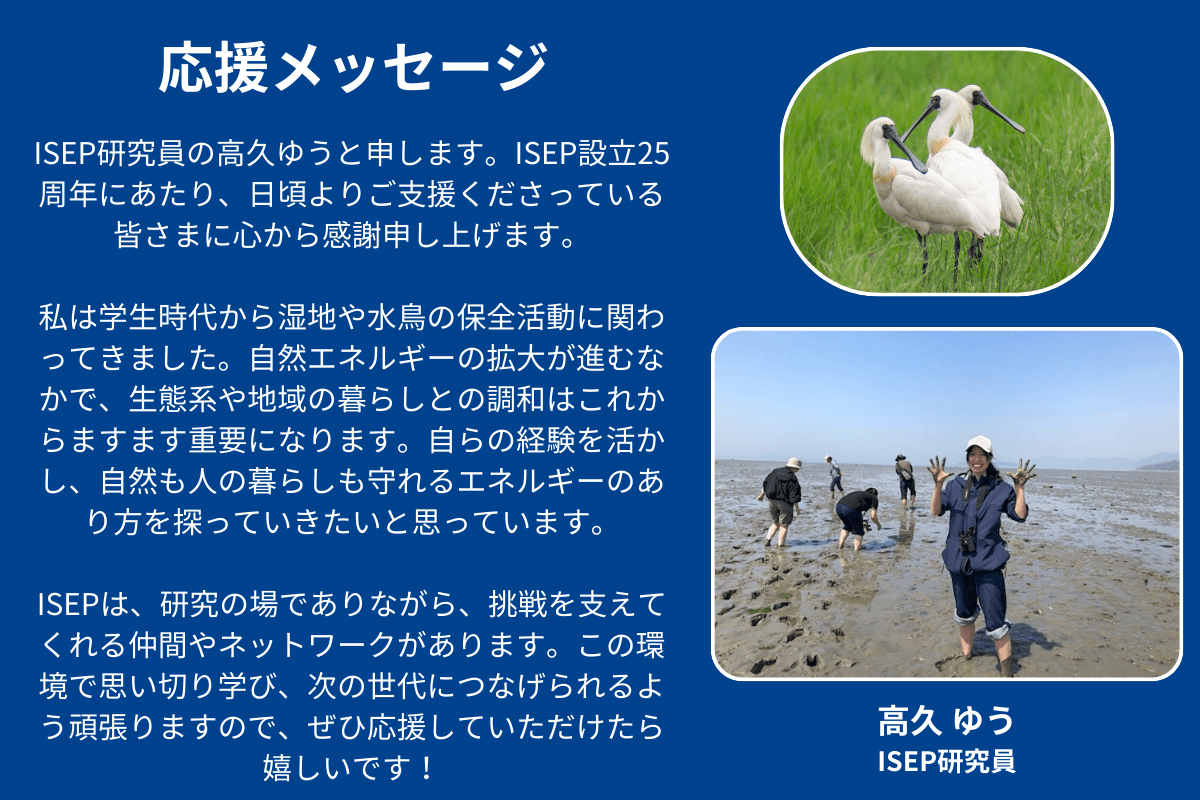 応援メッセージ

ISEP研究員の高久ゆうと申します。ISEP設立25周年にあたり、日頃よりご支援くださっている皆さまに心から感謝申し上げます。

私は学生時代から湿地や水鳥の保全活動に関わってきました。自然エネルギーの拡大が進むなかで、生態系や地域の暮らしとの調和はこれからますます重要になります。自らの経験を活かし、自然も人の暮らしも守れるエネルギーのあり方を探っていきたいと思っています。

ISEPは、研究の場でありながら、挑戦を支えてくれる仲間やネットワークがあります。この環境で思い切り学び、次の世代につなげられるよう頑張りますので、ぜひ応援していただけたら嬉しいです！

高久 ゆう
ISEP研究員